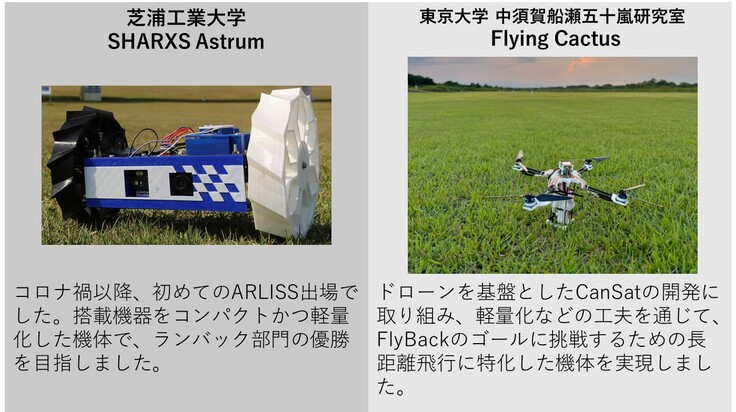 芝浦工業大学
SHARXS Astrum

コロナ禍以降、初めてのARLISS出場でした。搭載機器をコンパクトかつ軽量化した機体で、ランバック部門の優勝を目指しました。

東京大学 中須賀船瀬五十嵐研究室
Flying Cactus

ドローンを基盤としたCanSatの開発に取り組み、軽量化などの工夫を通じて、FlyBackのゴールに挑戦するための長距離飛行に特化した機体を実現しました。